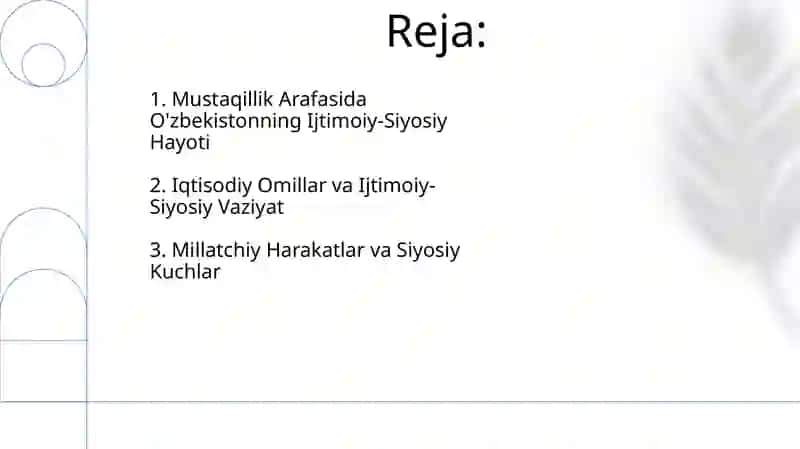 Reja:

1. Mustaqillik Arafasida O'zbekistonning Ijtimoiy-Siyosiy Hayoti

2. Iqtisodiy Omillar va Ijtimoiy-Siyosiy Vaziyat

3. Millatchiy Harakatlar va Siyosiy Kuchlar